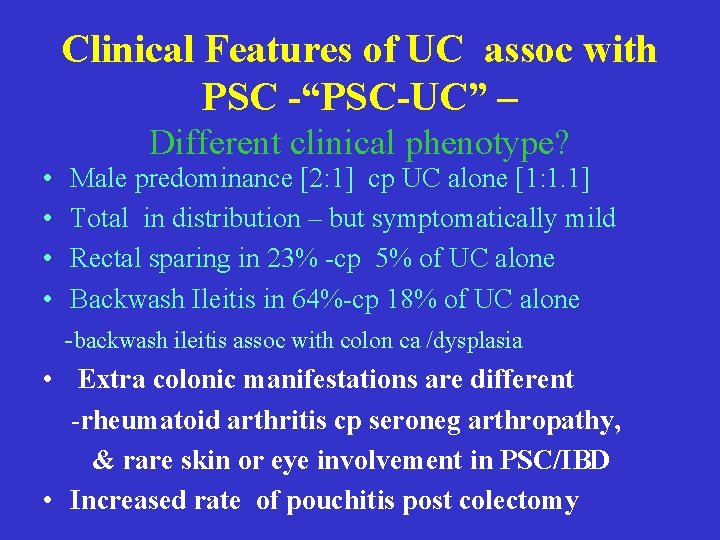 Clinical Features of UC assoc with PSC -“PSC-UC” –

Different clinical phenotype?

• Male predominance [2:1] cp UC alone [1:1.1]
• Total in distribution – but symptomatically mild
• Rectal sparing in 23% -cp 5% of UC alone
• Backwash Ileitis in 64%-cp 18% of UC alone
-backwash ileitis assoc with colon ca /dysplasia
• Extra colonic manifestations are different
-rheumatoid arthritis cp seroneg arthropathy, & rare skin or eye involvement in PSC/IBD
• Increased rate of pouchitis post colectomy